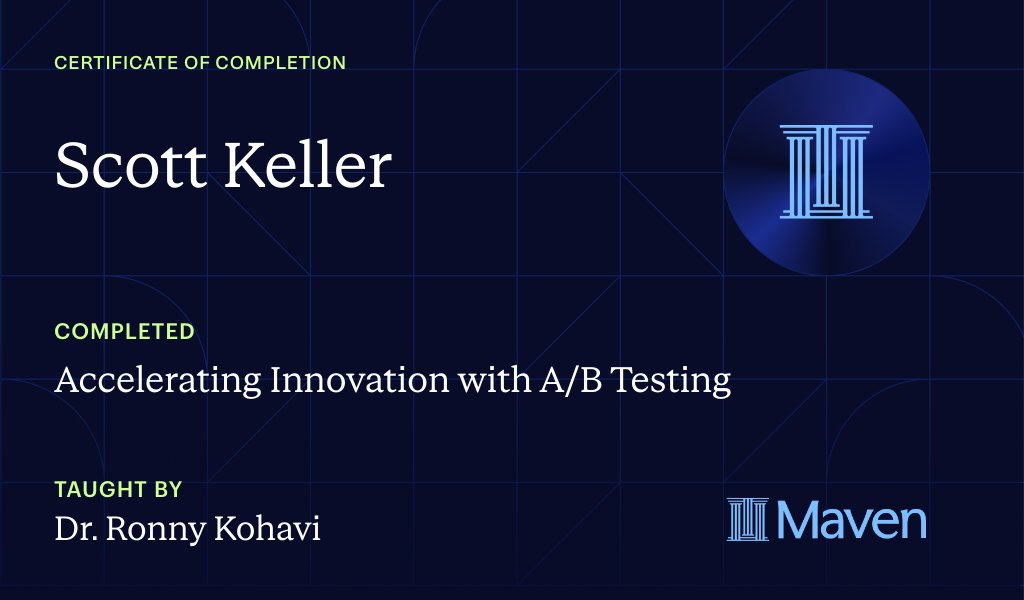 CERTIFICATE OF COMPLETION

Scott Keller

COMPLETED

Accelerating Innovation with A/B Testing

TAUGHT BY

Dr. Ronny Kohavi

Maven